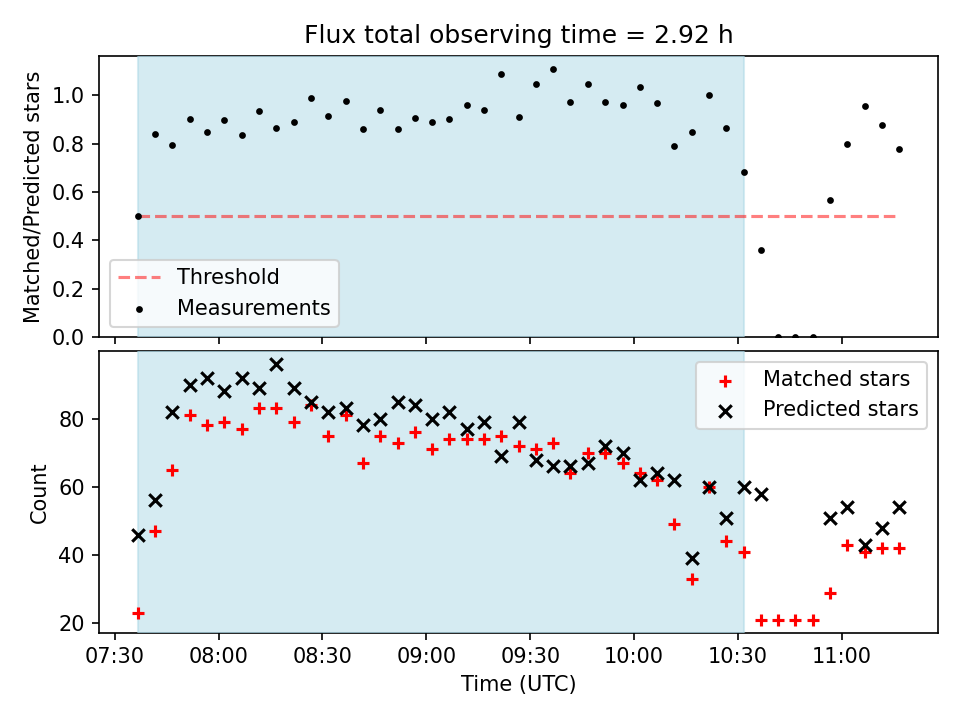 Flux total observing time = 2.92 h

Matched/Predicted stars

1.0
0.8
0.6
0.4
0.2
0.0

Threshold
Measurements

Count

80
60
40
20

Matched stars
Predicted stars

07:30 08:00 08:30 09:00 09:30 10:00 10:30 11:00

Time (UTC)